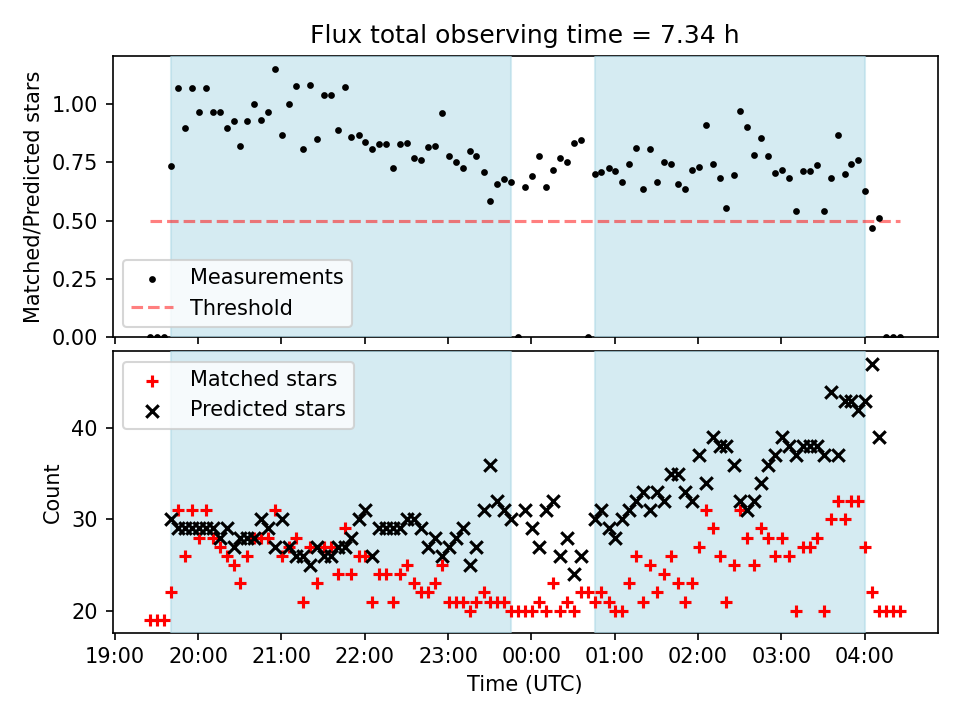 Flux total observing time = 7.34 h

Matched/Predicted stars

1.00
0.75
0.50
0.25
0.00

Measurements
Threshold

Matched stars
Predicted stars

Count

40
30
20

19:00
20:00
21:00
22:00
23:00
00:00
01:00
02:00
03:00
04:00

Time (UTC)